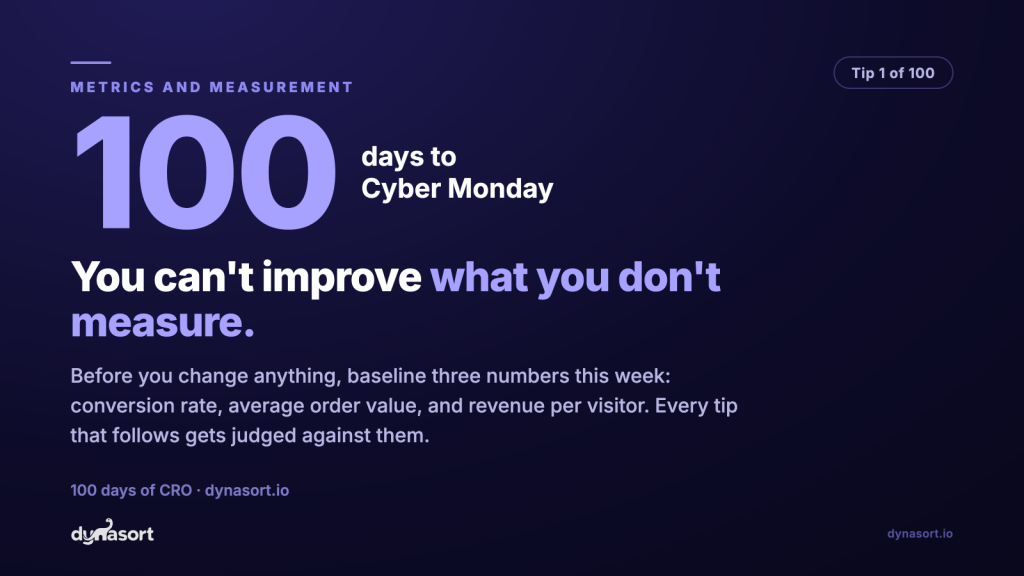 METRICS AND MEASUREMENT

Tip 1 of 100

100 days to Cyber Monday

You can't improve what you don't measure.

Before you change anything, baseline three numbers this week: conversion rate, average order value, and revenue per visitor. Every tip that follows gets judged against them.

100 days of CRO · dynasort.io

dynasort

dynasort.io